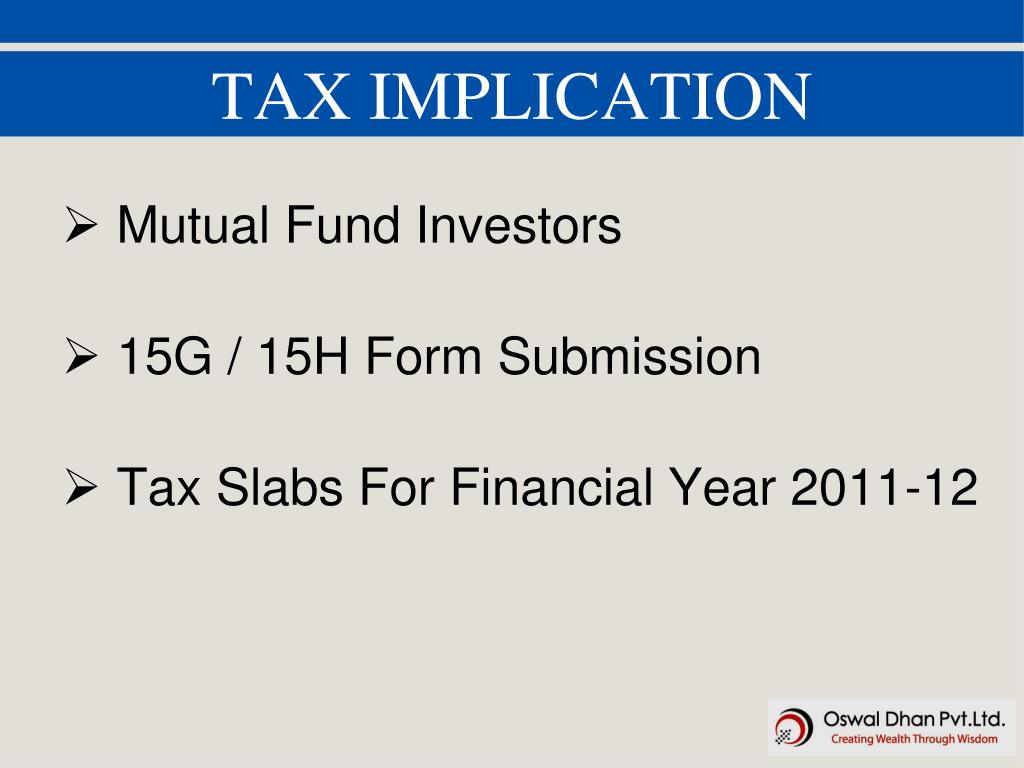 TAX IMPLICATION

➢ Mutual Fund Investors

➢ 15G / 15H Form Submission

➢ Tax Slabs For Financial Year 2011-12

Oswal Dhan Pvt.Ltd.
Creating Wealth Through Wisdom